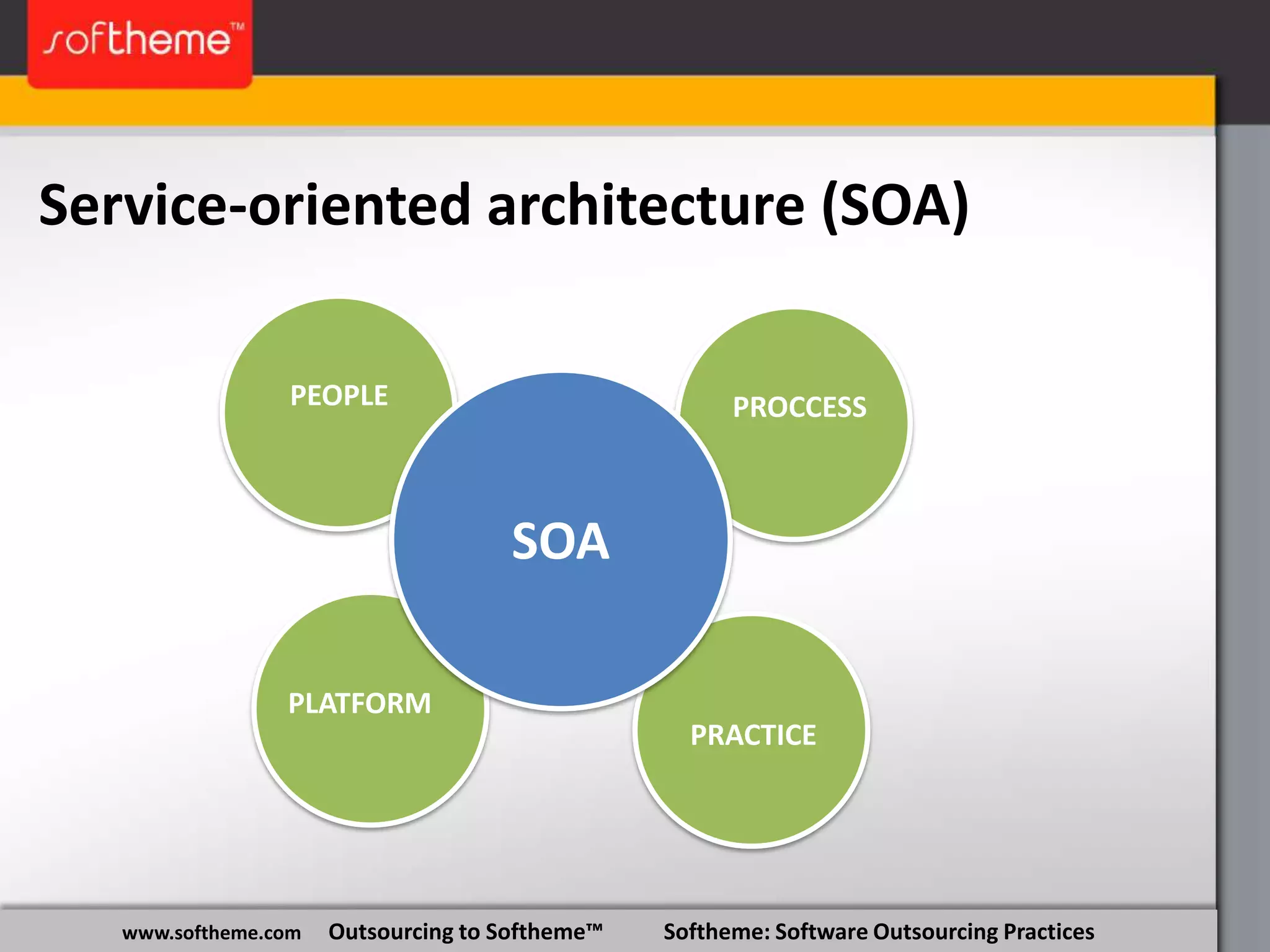 softheme™

Service-oriented architecture (SOA)

PEOPLE

PROCCESS

SOA

PLATFORM

PRACTICE

www.softheme.com Outsourcing to Softheme™ Softheme: Software Outsourcing Practices